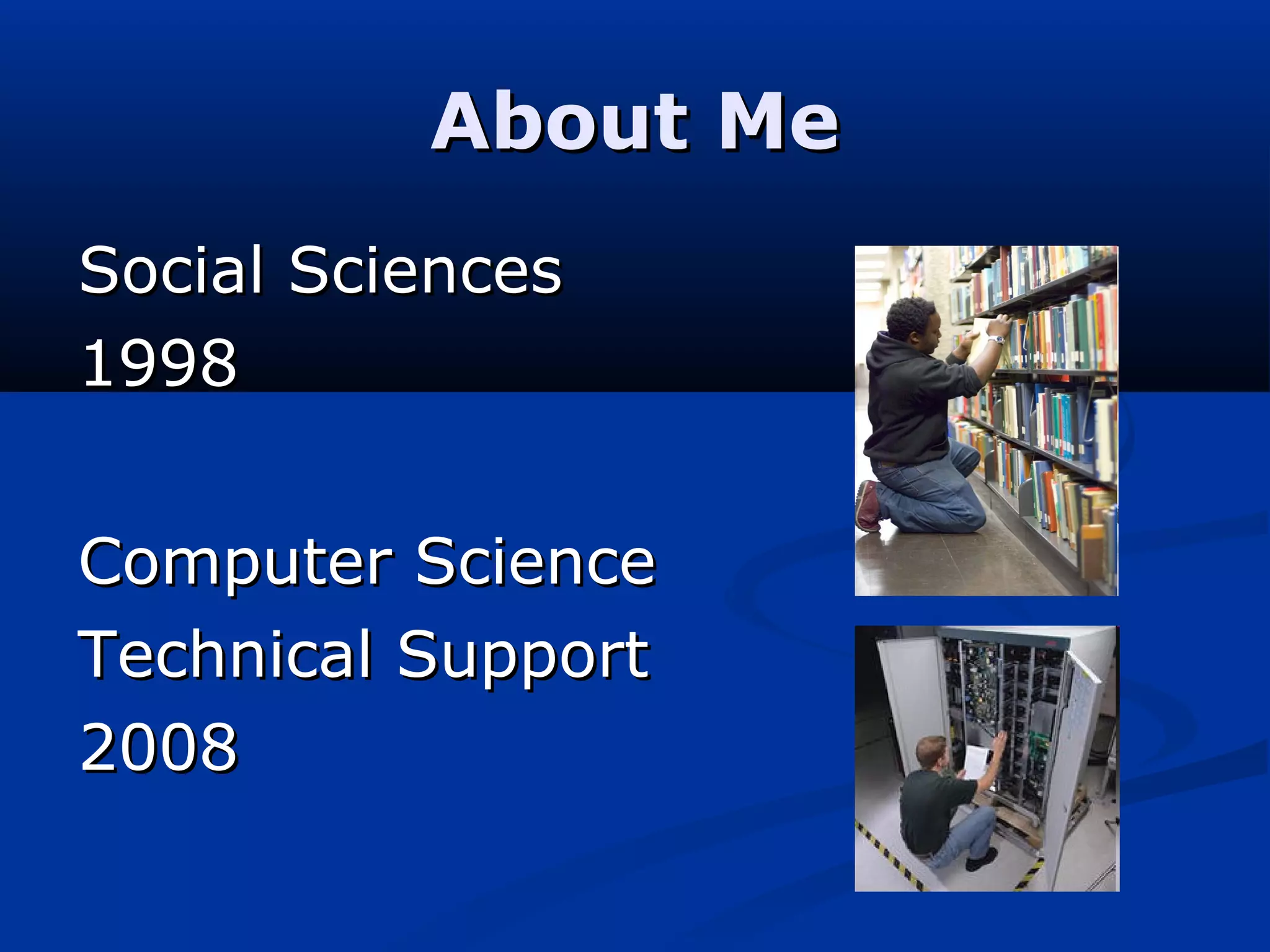 About Me

Social Sciences
1998

Computer Science
Technical Support
2008